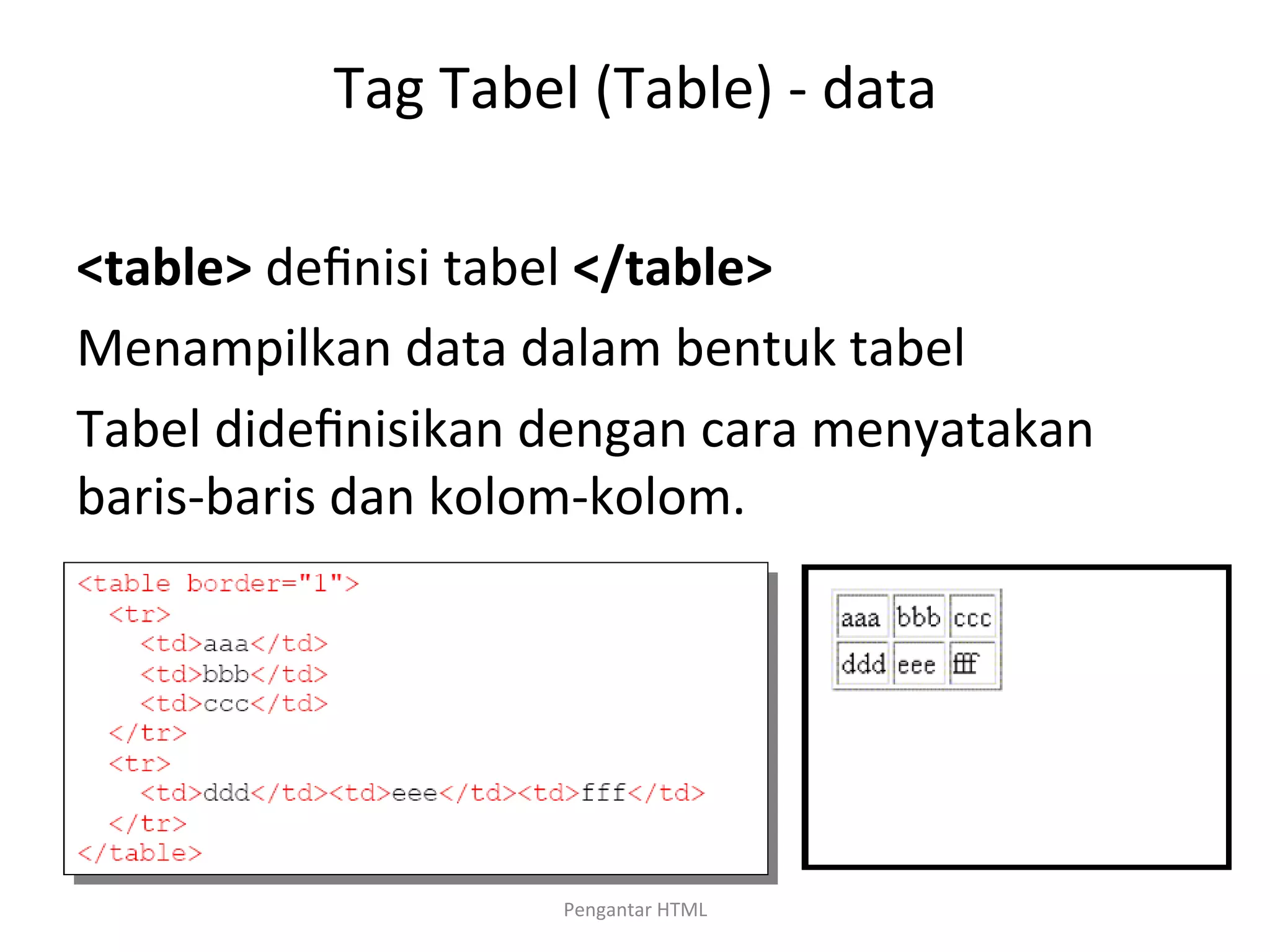 Tag Tabel (Table) - data

<table> definisi tabel </table>

Menampilkan data dalam bentuk tabel

Tabel didefinisikan dengan cara menyatakan baris-baris dan kolom-kolom.

<table border="1">
  <tr>
    <td>aaa</td>
    <td>bbb</td>
    <td>ccc</td>
  </tr>
  <tr>
    <td>ddd</td><td>eee</td><td>fff</td>
  </tr>
</table>

| aaa | bbb | ccc |
|---|---|---|
| ddd | eee | fff |

Pengantar HTML